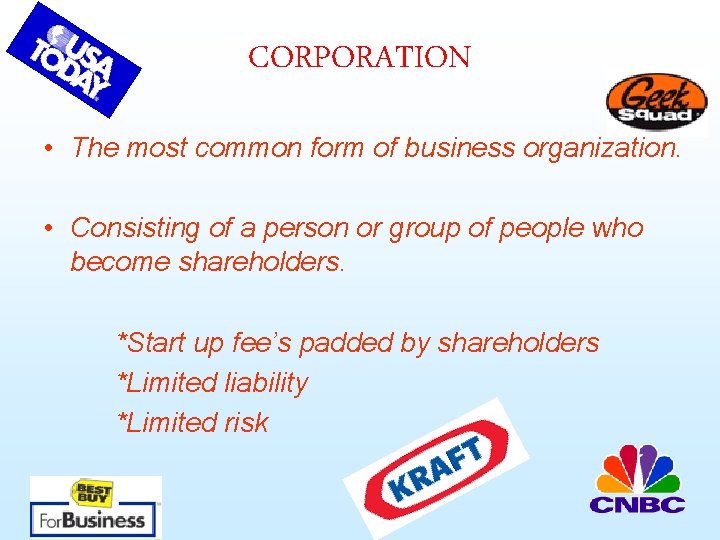 USA TODAY

CORPORATION

Geek Squad

• The most common form of business organization.

• Consisting of a person or group of people who become shareholders.

*Start up fee's padded by shareholders
*Limited liability
*Limited risk

BEST BUY ForBusiness

KRAFT

CNBC